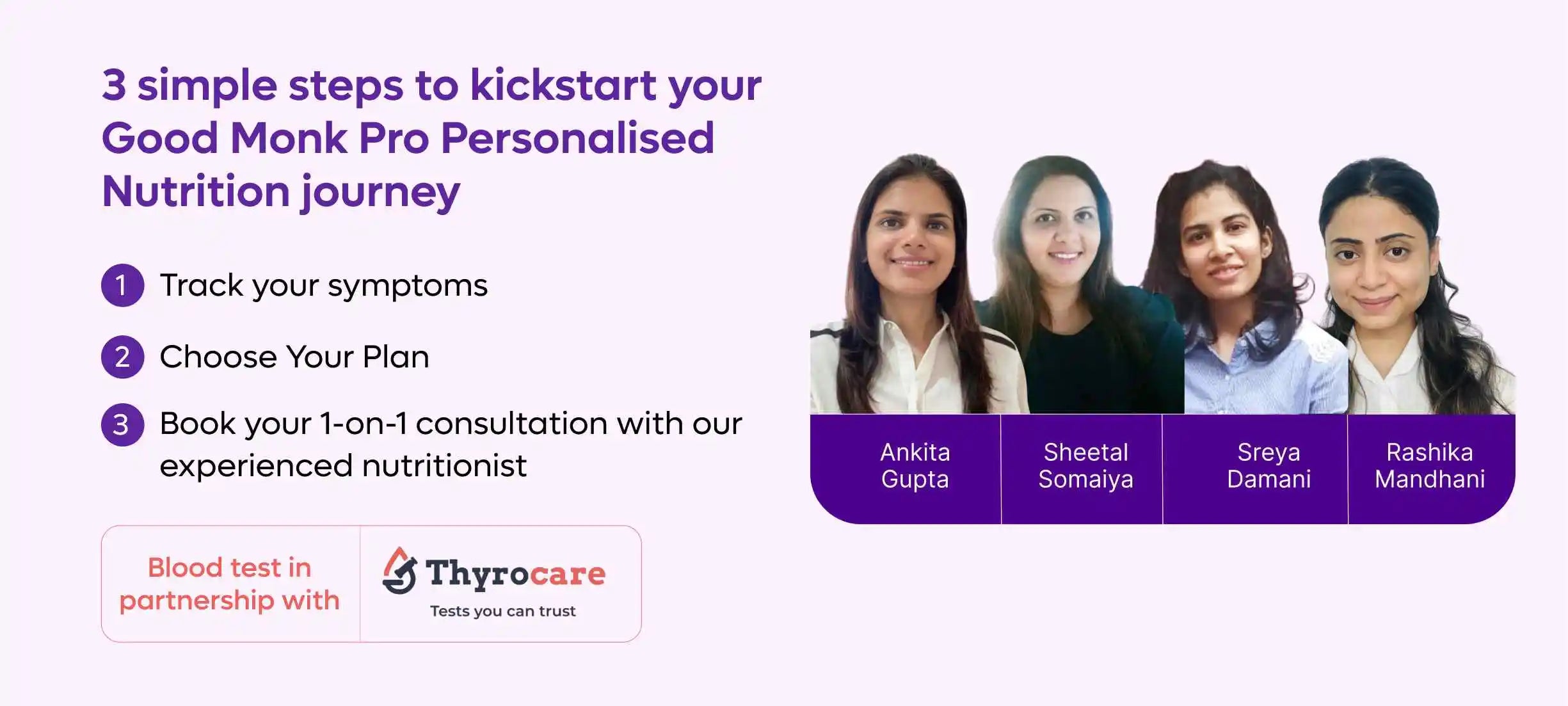 3 simple steps to kickstart your Good Monk Pro Personalised Nutrition journey

1 Track your symptoms

2 Choose Your Plan

3 Book your 1-on-1 consultation with our experienced nutritionist

Blood test in partnership with

Thyrocare
Tests you can trust

Ankita Gupta

Sheetal Somaiya

Sreya Damani

Rashika Mandhani